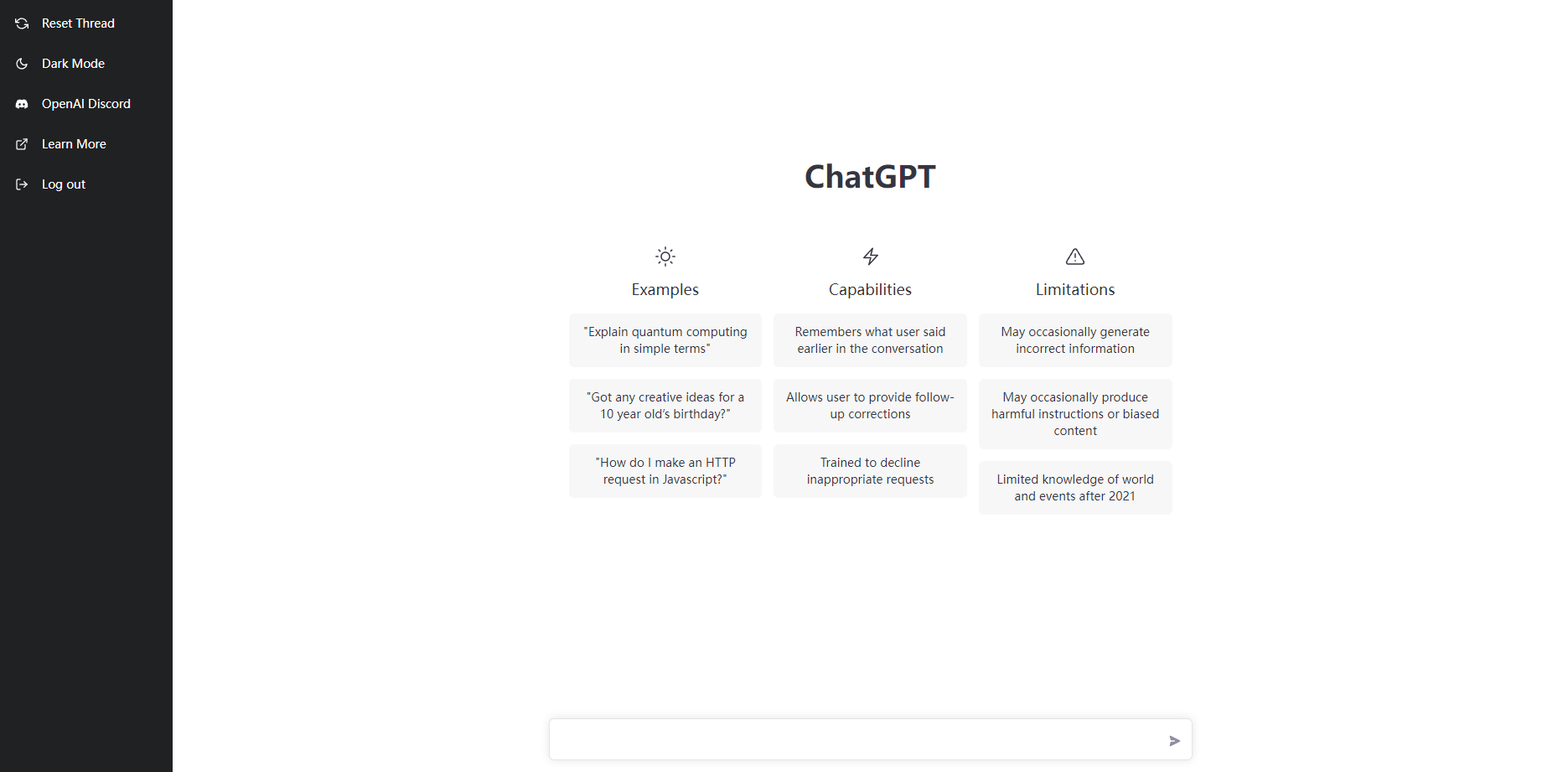 Reset Thread

Dark Mode

OpenAI Discord

Learn More

Log out

ChatGPT

Examples

"Explain quantum computing in simple terms"

"Got any creative ideas for a 10 year old's birthday?"

"How do I make an HTTP request in Javascript?"

Capabilities

Remembers what user said earlier in the conversation

Allows user to provide follow-up corrections

Trained to decline inappropriate requests

Limitations

May occasionally generate incorrect information

May occasionally produce harmful instructions or biased content

Limited knowledge of world and events after 2021